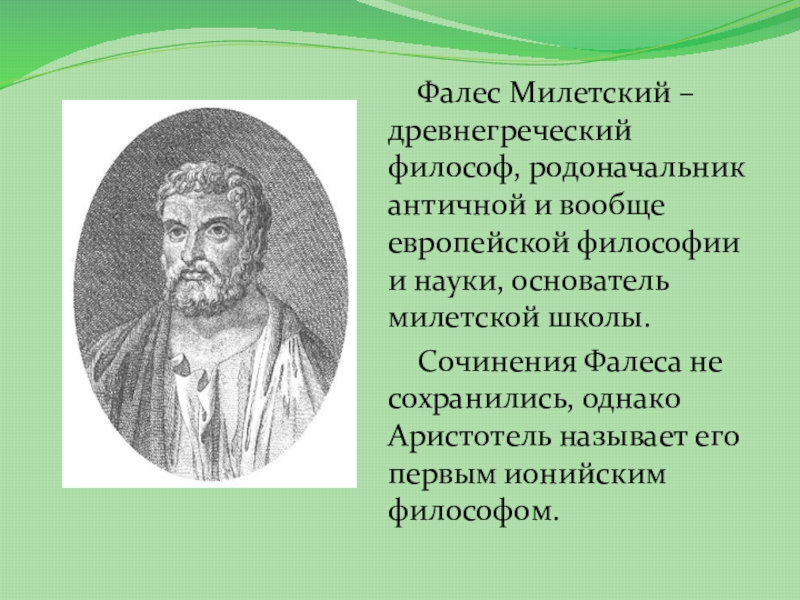 Фалес Милетский – древнегреческий философ, родоначальник античной и вообще европейской философии и науки, основатель милетской школы.

Сочинения Фалеса не сохранились, однако Аристотель называет его первым ионийским философом.